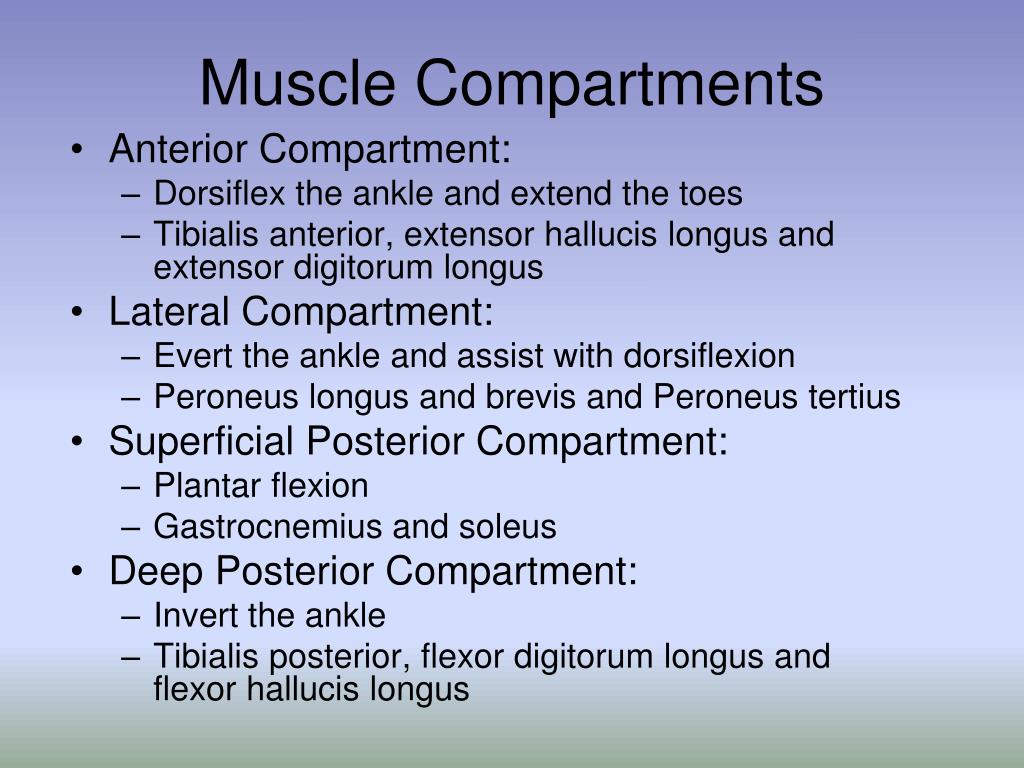 Muscle Compartments

• Anterior Compartment:
– Dorsiflex the ankle and extend the toes
– Tibialis anterior, extensor hallucis longus and extensor digitorum longus
• Lateral Compartment:
– Evert the ankle and assist with dorsiflexion
– Peroneus longus and brevis and Peroneus tertius
• Superficial Posterior Compartment:
– Plantar flexion
– Gastrocnemius and soleus
• Deep Posterior Compartment:
– Invert the ankle
– Tibialis posterior, flexor digitorum longus and flexor hallucis longus